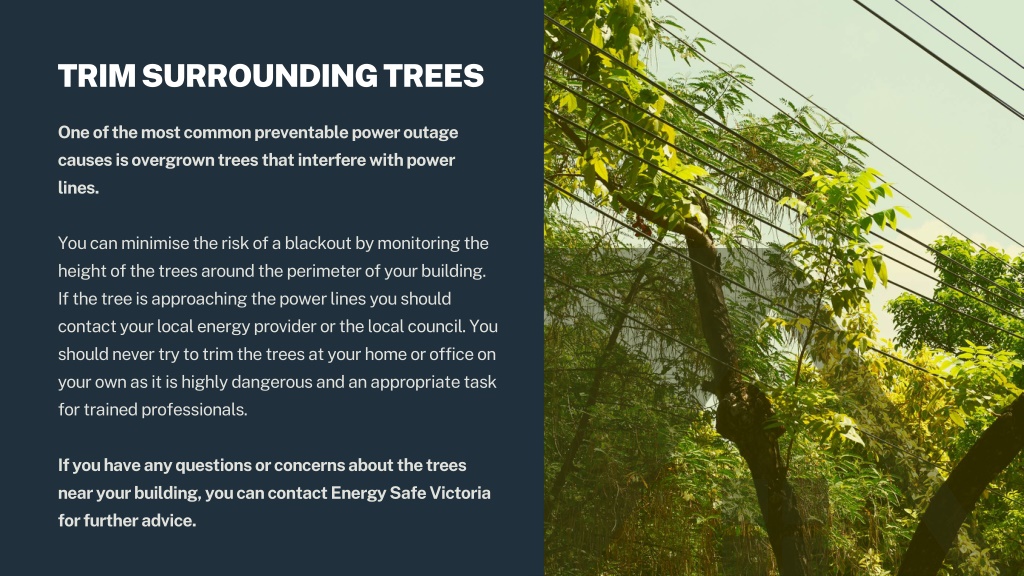 TRIM SURROUNDING TREES

One of the most common preventable power outage causes is overgrown trees that interfere with power lines.

You can minimise the risk of a blackout by monitoring the height of the trees around the perimeter of your building. If the tree is approaching the power lines you should contact your local energy provider or the local council. You should never try to trim the trees at your home or office on your own as it is highly dangerous and an appropriate task for trained professionals.

If you have any questions or concerns about the trees near your building, you can contact Energy Safe Victoria for further advice.